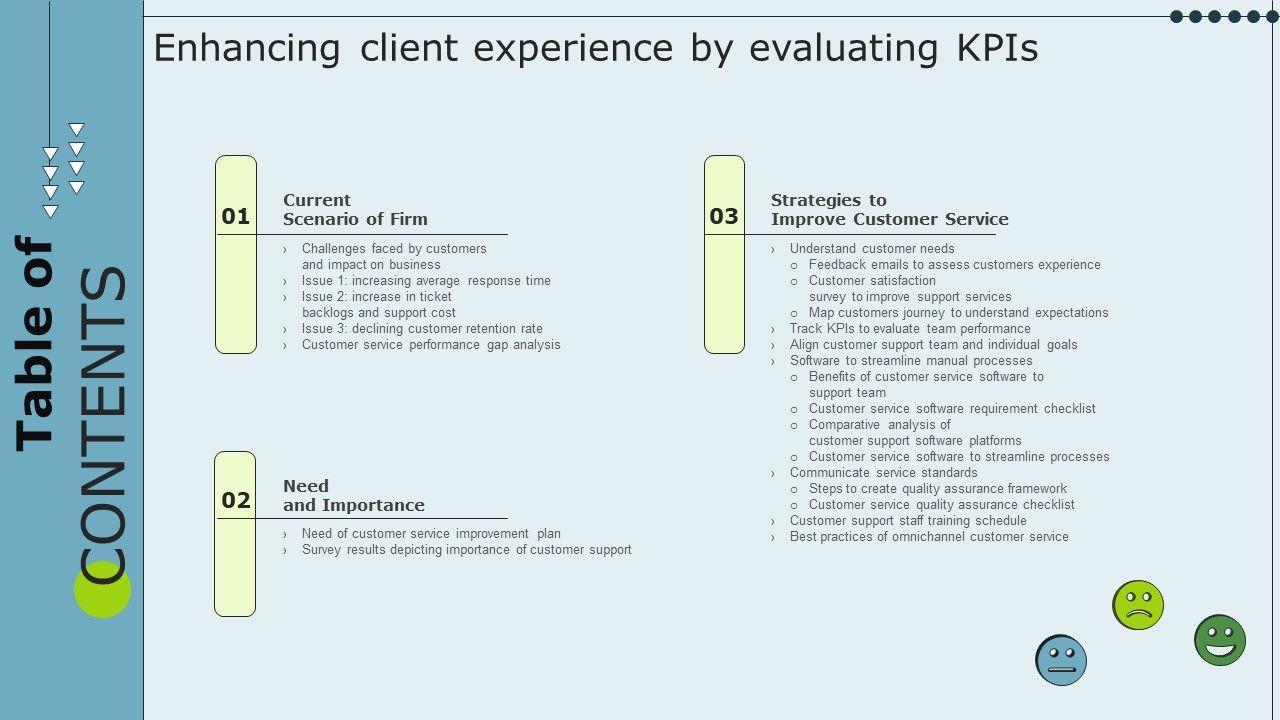 Table of CONTENTS

Enhancing client experience by evaluating KPIs

01 Current Scenario of Firm

› Challenges faced by customers and impact on business
› Issue 1: increasing average response time
› Issue 2: increase in ticket backlogs and support cost
› Issue 3: declining customer retention rate
› Customer service performance gap analysis

02 Need and Importance

› Need of customer service improvement plan
› Survey results depicting importance of customer support

03 Strategies to Improve Customer Service

› Understand customer needs
○ Feedback emails to assess customers experience
○ Customer satisfaction survey to improve support services
○ Map customers journey to understand expectations
› Track KPIs to evaluate team performance
› Align customer support team and individual goals
› Software to streamline manual processes
○ Benefits of customer service software to support team
○ Customer service software requirement checklist
○ Comparative analysis of customer support software platforms
○ Customer service software to streamline processes
› Communicate service standards
○ Steps to create quality assurance framework
○ Customer service quality assurance checklist
› Customer support staff training schedule
› Best practices of omnichannel customer service